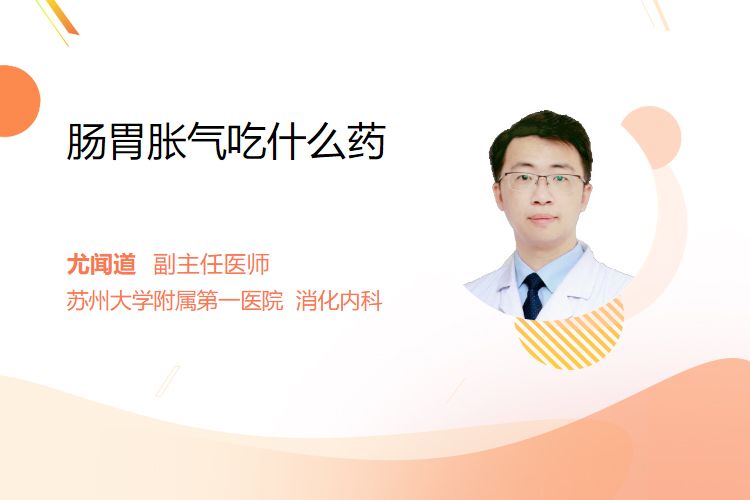 肠胃胀气吃什么药

尤闻道 副主任医师
苏州大学附属第一医院 消化内科